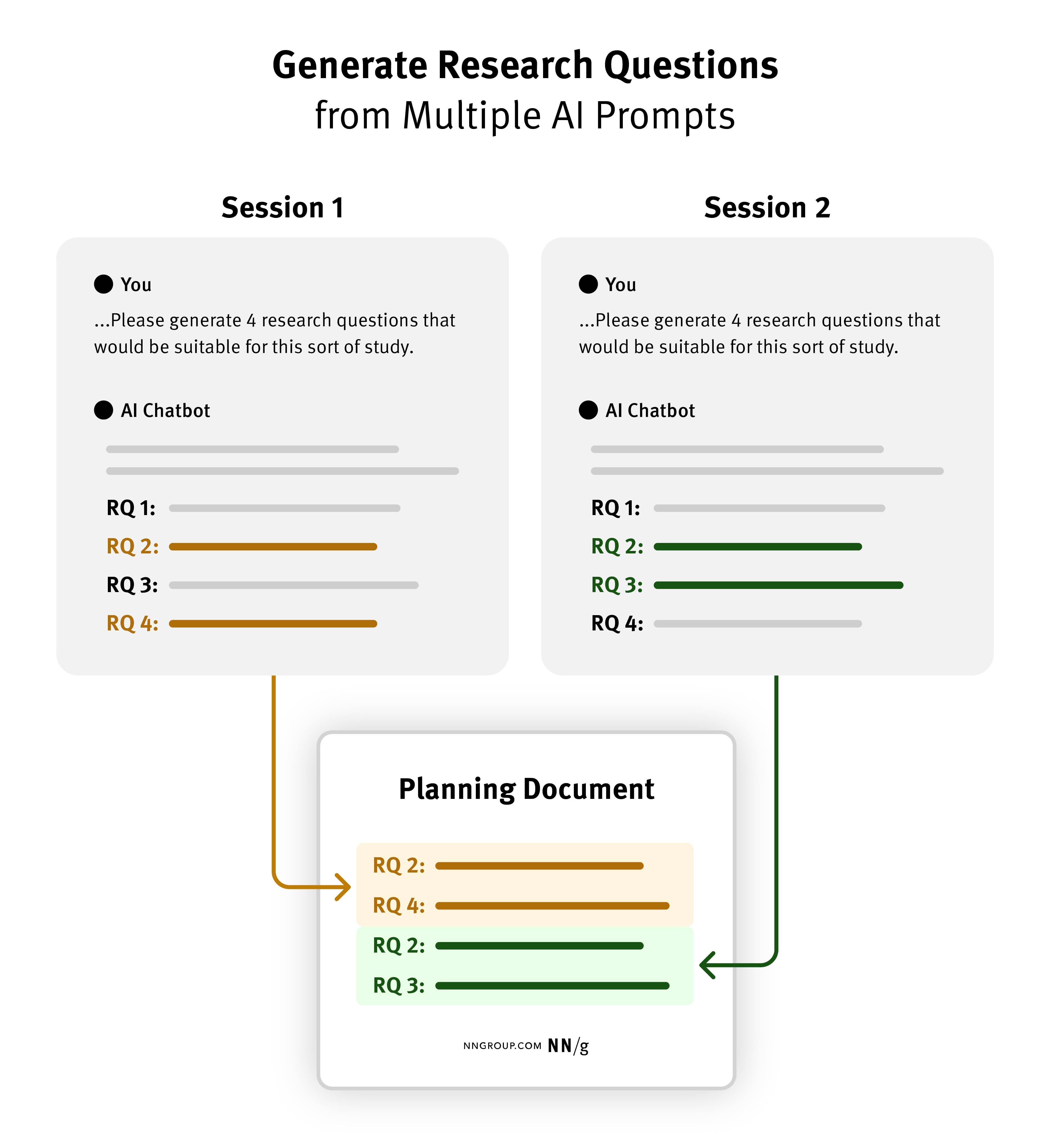 Generate Research Questions
from Multiple AI Prompts

Session 1

You

...Please generate 4 research questions that would be suitable for this sort of study.

AI Chatbot

RQ 1:
RQ 2:
RQ 3:
RQ 4:

Session 2

You

...Please generate 4 research questions that would be suitable for this sort of study.

AI Chatbot

RQ 1:
RQ 2:
RQ 3:
RQ 4:

Planning Document

RQ 2:
RQ 4:
RQ 2:
RQ 3:

NNGROUP.COM NN/g